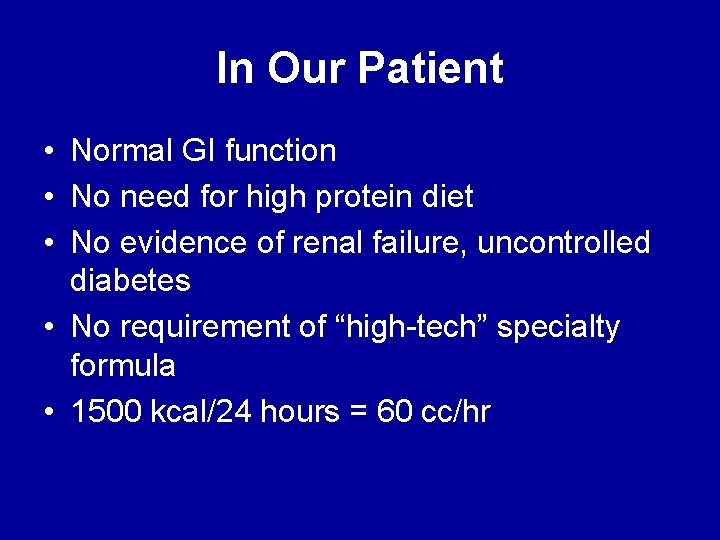 In Our Patient

• Normal GI function
• No need for high protein diet
• No evidence of renal failure, uncontrolled diabetes
• No requirement of “high-tech” specialty formula
• 1500 kcal/24 hours = 60 cc/hr